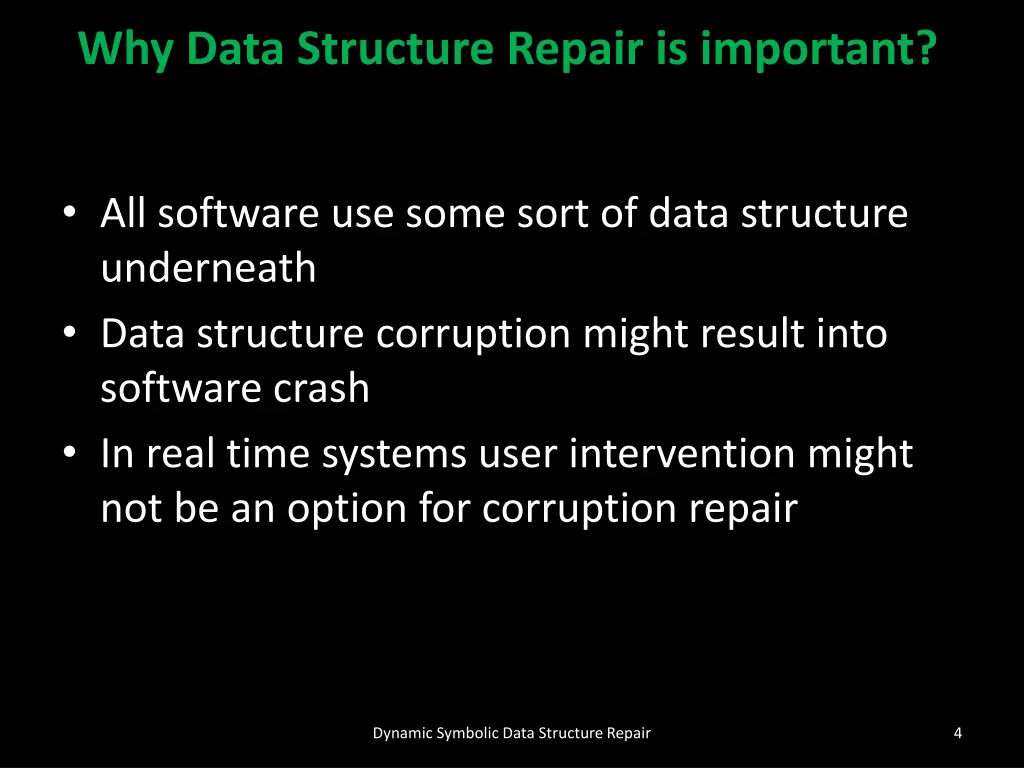 Why Data Structure Repair is important?

• All software use some sort of data structure underneath

• Data structure corruption might result into software crash

• In real time systems user intervention might not be an option for corruption repair

Dynamic Symbolic Data Structure Repair

4